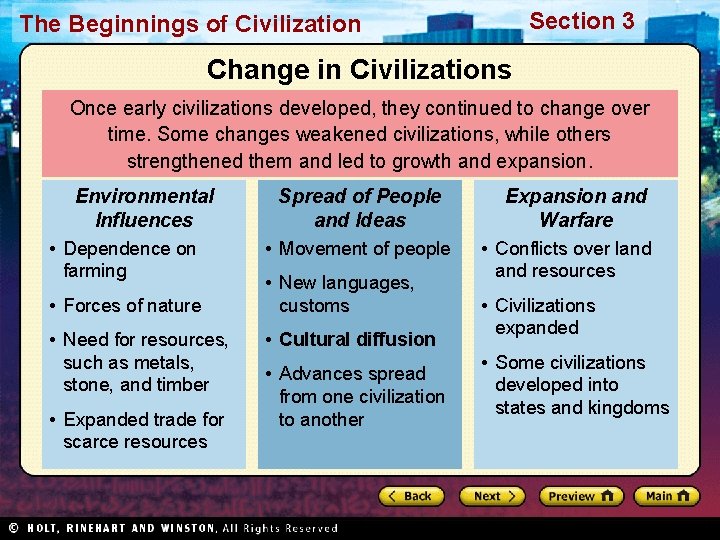 The Beginnings of Civilization

Section 3

Change in Civilizations

Once early civilizations developed, they continued to change over time. Some changes weakened civilizations, while others strengthened them and led to growth and expansion.

Environmental Influences

• Dependence on farming
• Forces of nature
• Need for resources, such as metals, stone, and timber
• Expanded trade for scarce resources

Spread of People and Ideas

• Movement of people
• New languages, customs
• Cultural diffusion
• Advances spread from one civilization to another

Expansion and Warfare

• Conflicts over land and resources
• Civilizations expanded
• Some civilizations developed into states and kingdoms

Back

Next

Preview

Main

© HOLT, RINEHART AND WINSTON, All Rights Reserved